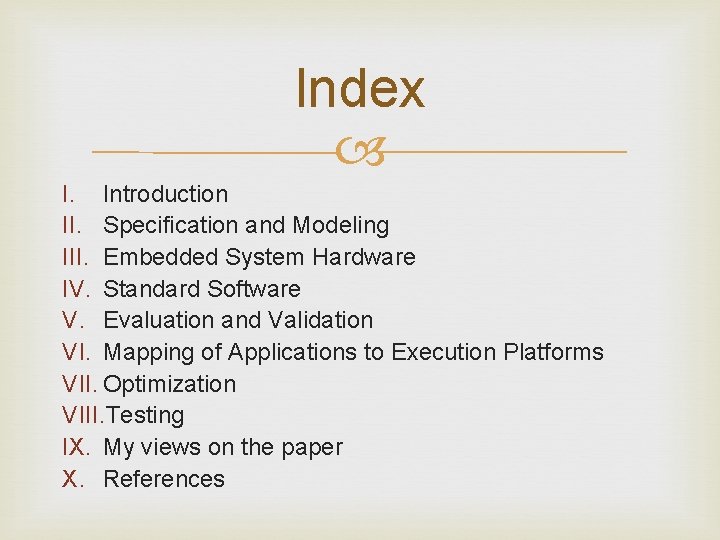 Index

I. Introduction
II. Specification and Modeling
III. Embedded System Hardware
IV. Standard Software
V. Evaluation and Validation
VI. Mapping of Applications to Execution Platforms
VII. Optimization
VIII. Testing
IX. My views on the paper
X. References